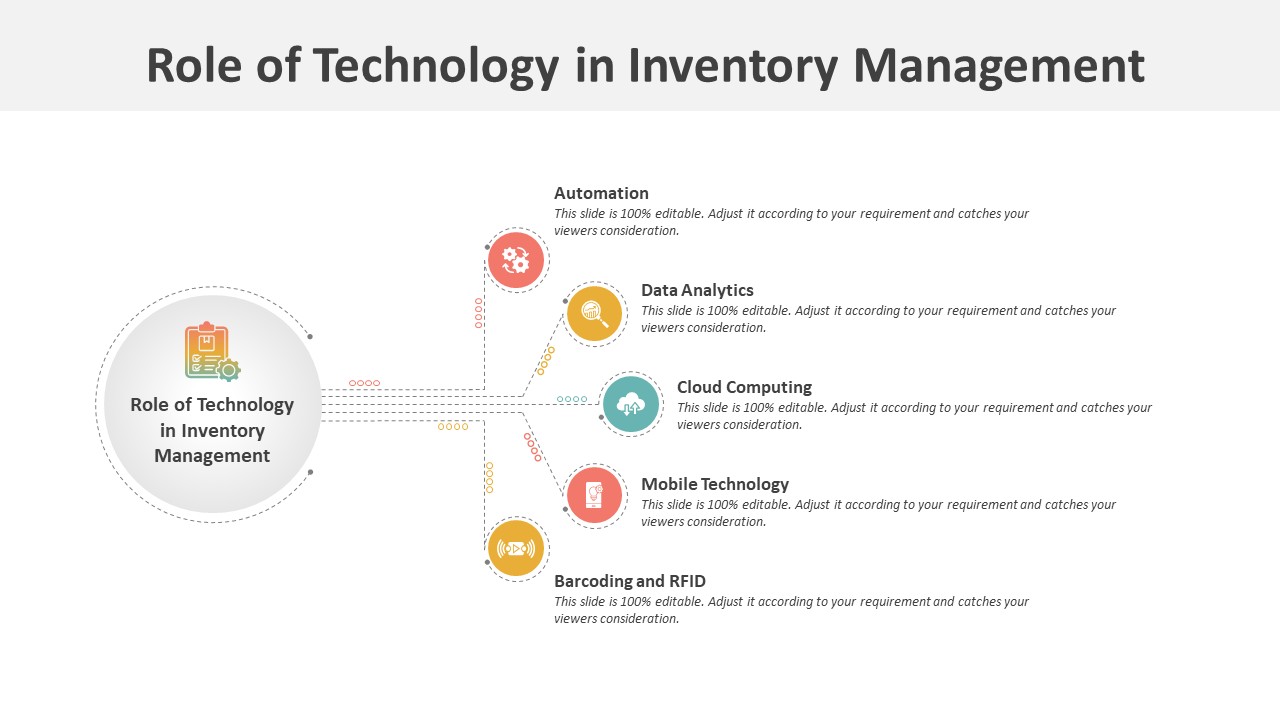 Role of Technology in Inventory Management

Role of Technology in Inventory Management

Automation
This slide is 100% editable. Adjust it according to your requirement and catches your viewers consideration.

Data Analytics
This slide is 100% editable. Adjust it according to your requirement and catches your viewers consideration.

Cloud Computing
This slide is 100% editable. Adjust it according to your requirement and catches your viewers consideration.

Mobile Technology
This slide is 100% editable. Adjust it according to your requirement and catches your viewers consideration.

Barcoding and RFID
This slide is 100% editable. Adjust it according to your requirement and catches your viewers consideration.